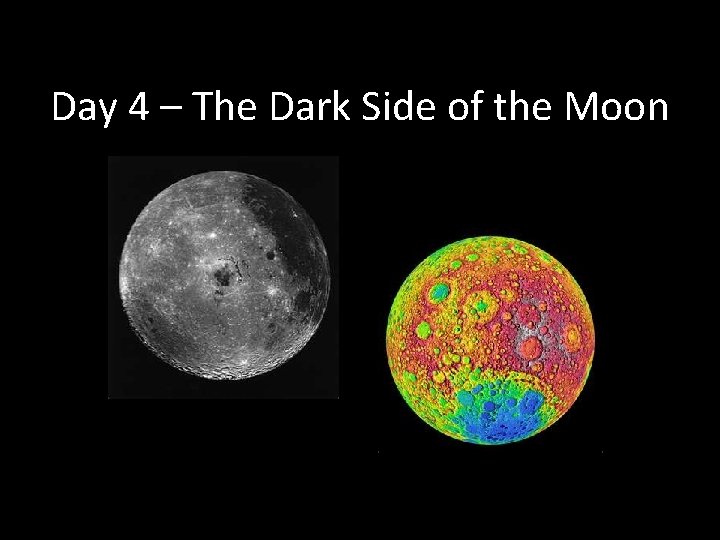 Day 4 – The Dark Side of the Moon